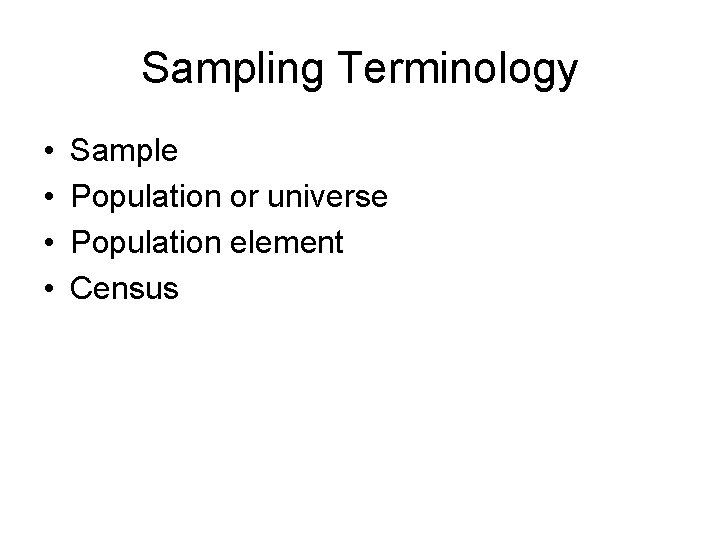 Sampling Terminology

• Sample
• Population or universe
• Population element
• Census